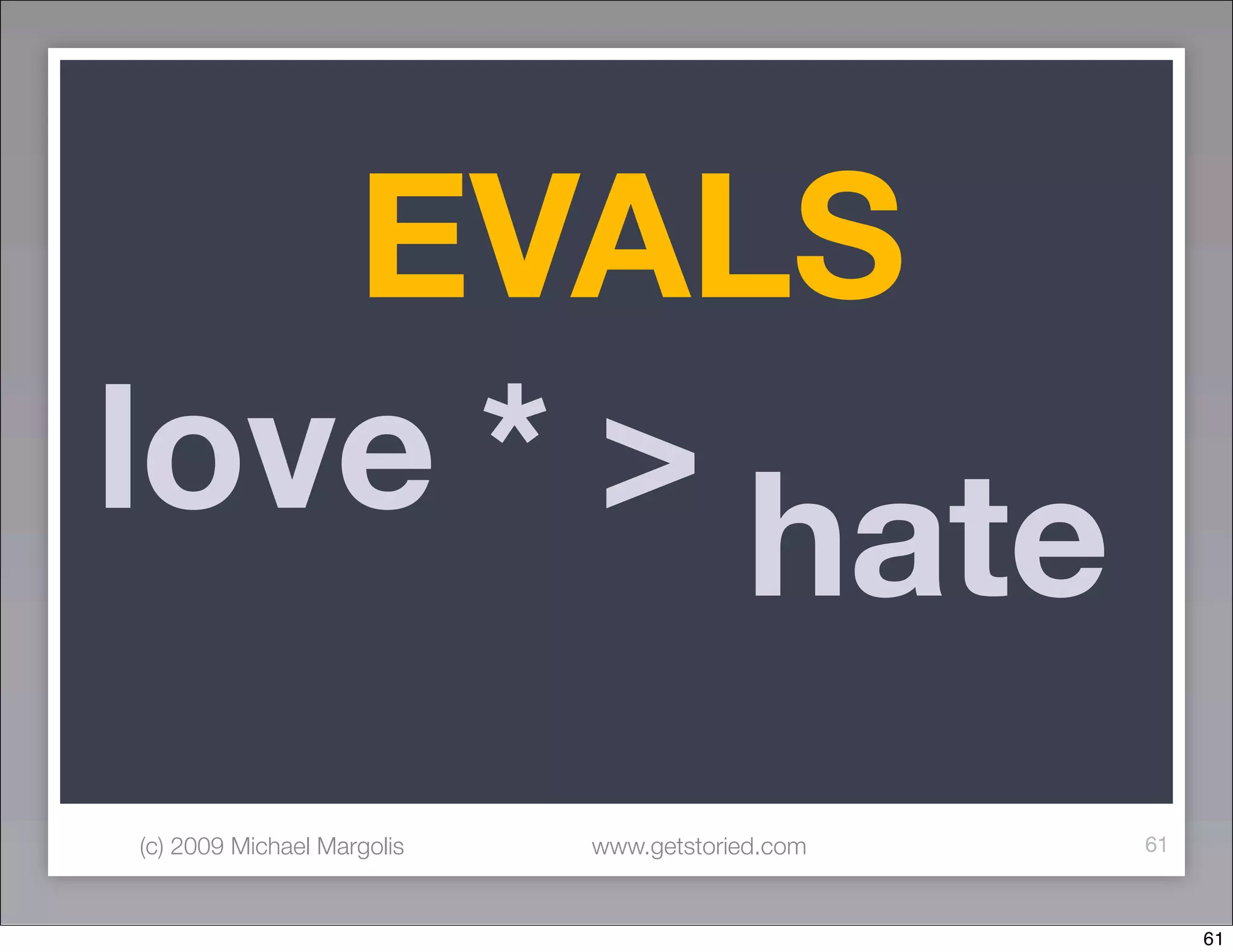 EVALS

love * > hate

(c) 2009 Michael Margolis www.getstoried.com 61

61